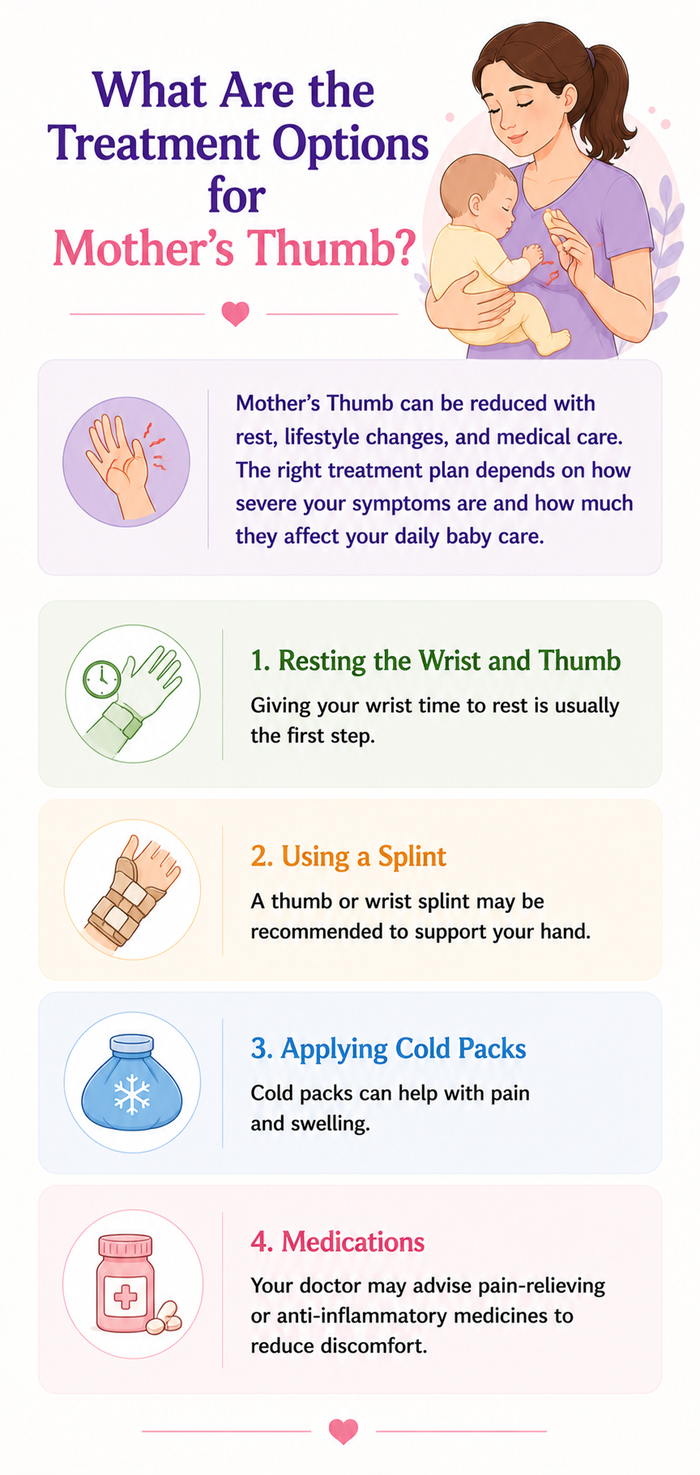 What Are the Treatment Options for Mother's Thumb?

Mother's Thumb can be reduced with rest, lifestyle changes, and medical care. The right treatment plan depends on how severe your symptoms are and how much they affect your daily baby care.

1. Resting the Wrist and Thumb

Giving your wrist time to rest is usually the first step.

2. Using a Splint

A thumb or wrist splint may be recommended to support your hand.

3. Applying Cold Packs

Cold packs can help with pain and swelling.

4. Medications

Your doctor may advise pain-relieving or anti-inflammatory medicines to reduce discomfort.